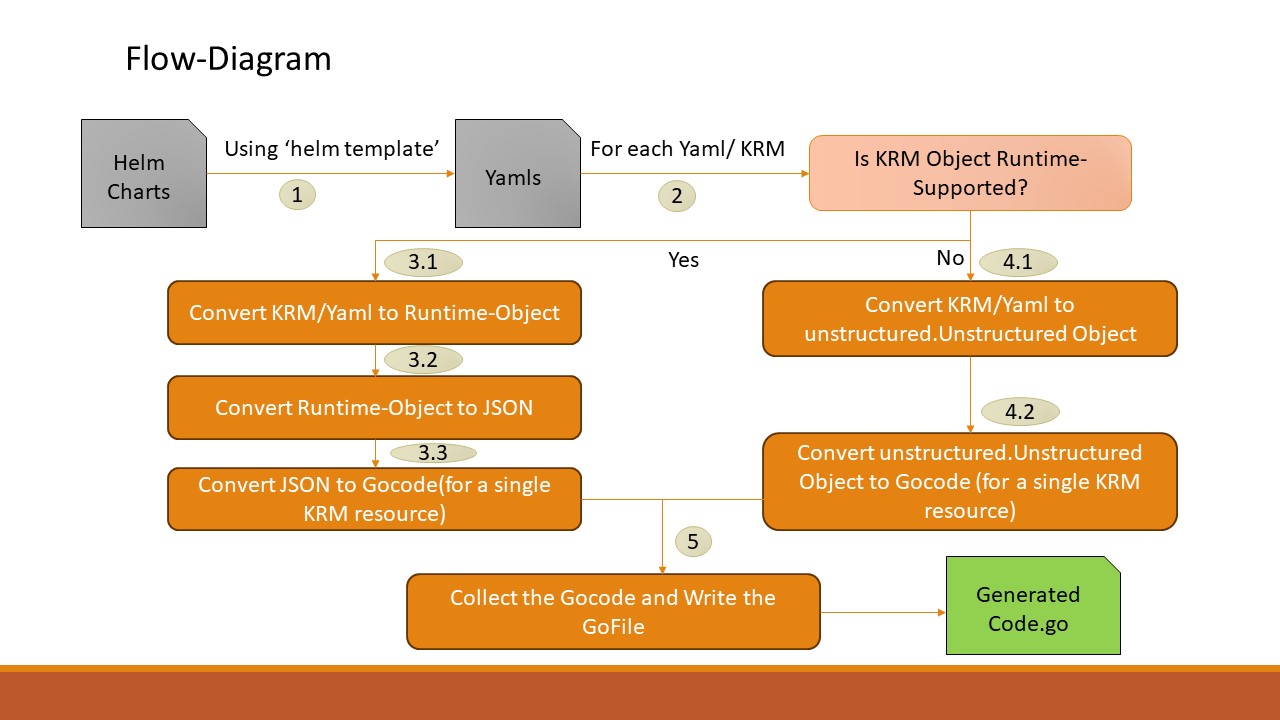 Flow-Diagram

Helm Charts

Using ‘helm template’

1

Yamls

For each Yaml/ KRM

2

Is KRM Object Runtime-Supported?

Yes

No

3.1

Convert KRM/Yaml to Runtime-Object

3.2

Convert Runtime-Object to JSON

3.3

Convert JSON to Gocode(for a single KRM resource)

4.1

Convert KRM/Yaml to unstructured.Unstructured Object

4.2

Convert unstructured.Unstructured Object to Gocode (for a single KRM resource)

5

Collect the Gocode and Write the GoFile

Generated Code.go